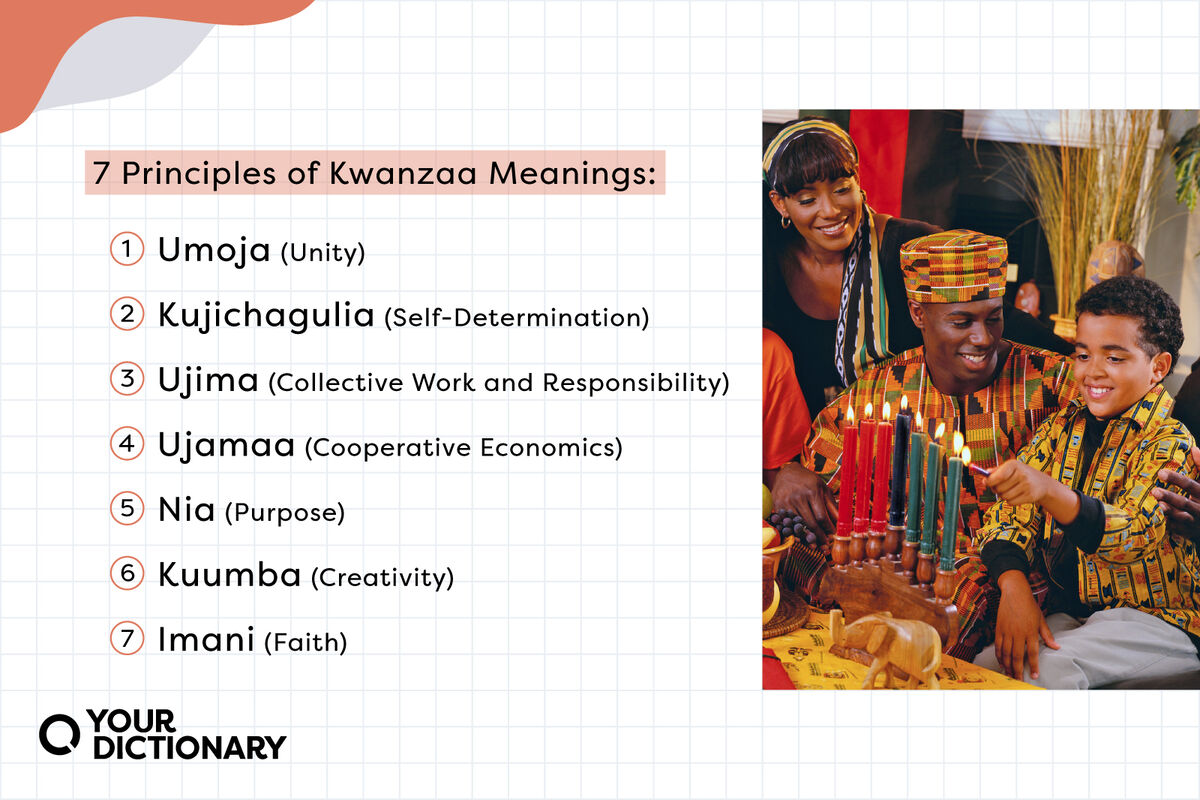 7 Principles of Kwanzaa Meanings:

1 Umoja (Unity)

2 Kujichagulia (Self-Determination)

3 Ujima (Collective Work and Responsibility)

4 Ujamaa (Cooperative Economics)

5 Nia (Purpose)

6 Kuumba (Creativity)

7 Imani (Faith)

YOUR DICTIONARY